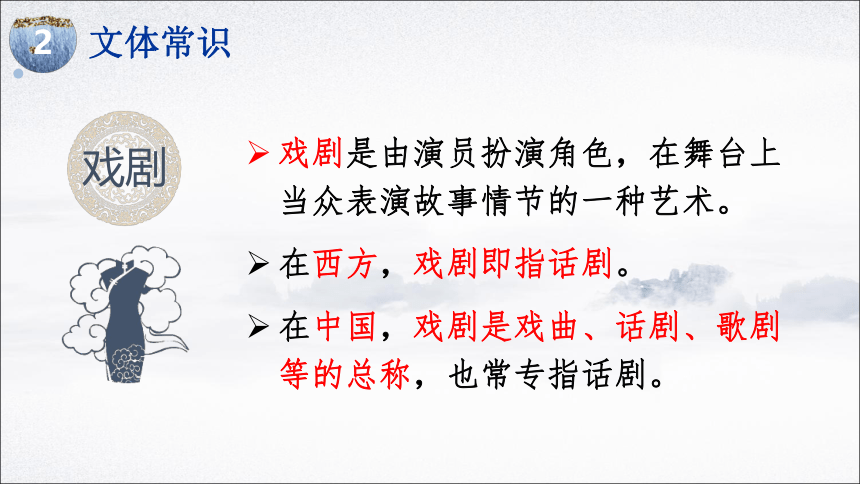 2 文体常识

戏剧

➢ 戏剧是由演员扮演角色，在舞台上当众表演故事情节的一种艺术。

➢ 在西方，戏剧即指话剧。

➢ 在中国，戏剧是戏曲、话剧、歌剧等的总称，也常专指话剧。